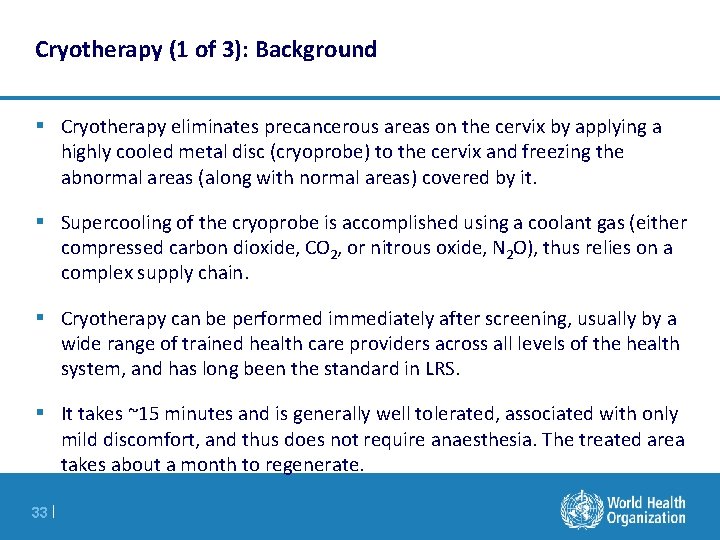 Cryotherapy (1 of 3): Background

▪ Cryotherapy eliminates precancerous areas on the cervix by applying a highly cooled metal disc (cryoprobe) to the cervix and freezing the abnormal areas (along with normal areas) covered by it.

▪ Supercooling of the cryoprobe is accomplished using a coolant gas (either compressed carbon dioxide, $CO_2$, or nitrous oxide, $N_2O$), thus relies on a complex supply chain.

▪ Cryotherapy can be performed immediately after screening, usually by a wide range of trained health care providers across all levels of the health system, and has long been the standard in LRS.

▪ It takes ~15 minutes and is generally well tolerated, associated with only mild discomfort, and thus does not require anaesthesia. The treated area takes about a month to regenerate.

33 |

World Health Organization